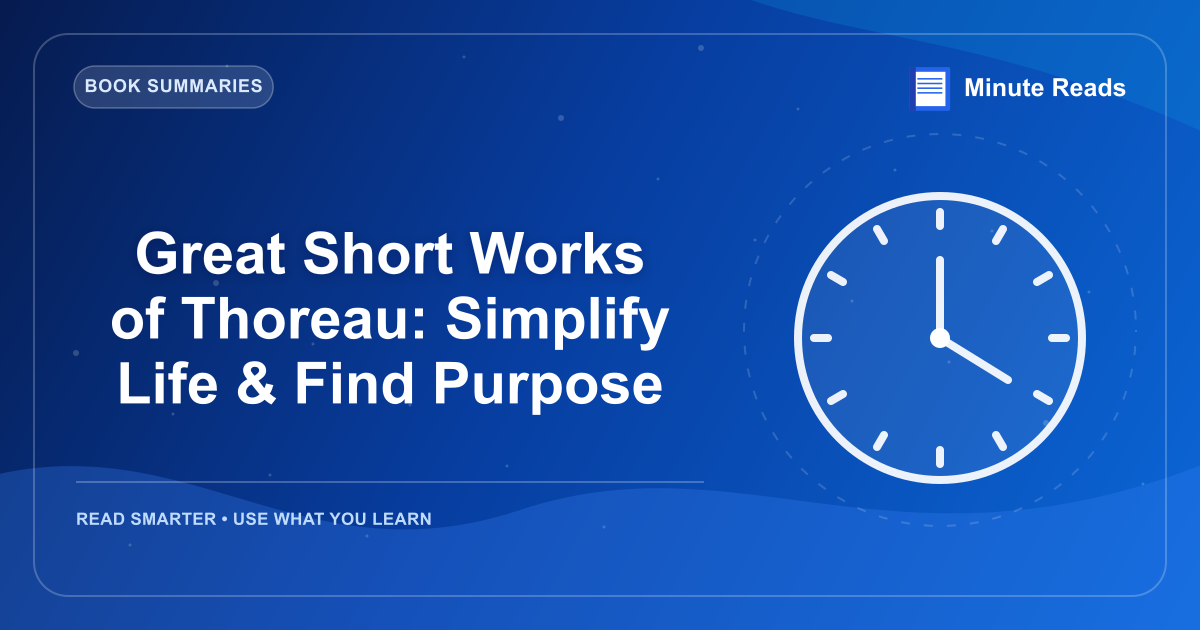 BOOK SUMMARIES

Minute Reads

Great Short Works of Thoreau: Simplify Life & Find Purpose

READ SMARTER • USE WHAT YOU LEARN